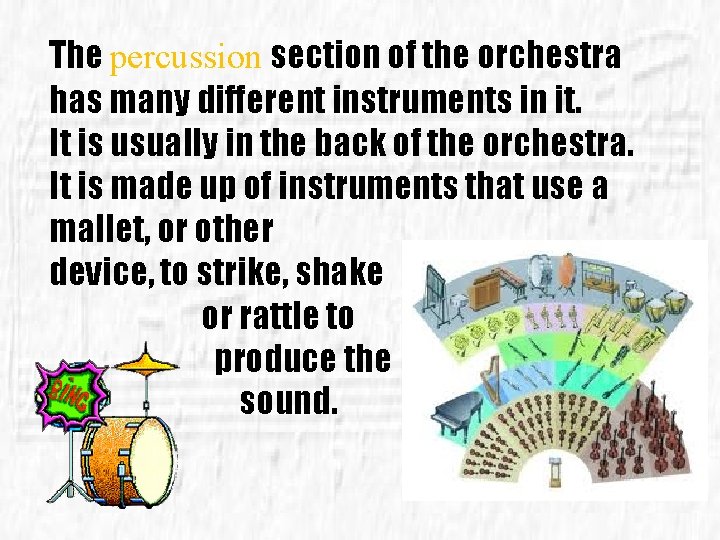 The percussion section of the orchestra has many different instruments in it.
It is usually in the back of the orchestra.
It is made up of instruments that use a mallet, or other device, to strike, shake or rattle to produce the sound.

BING